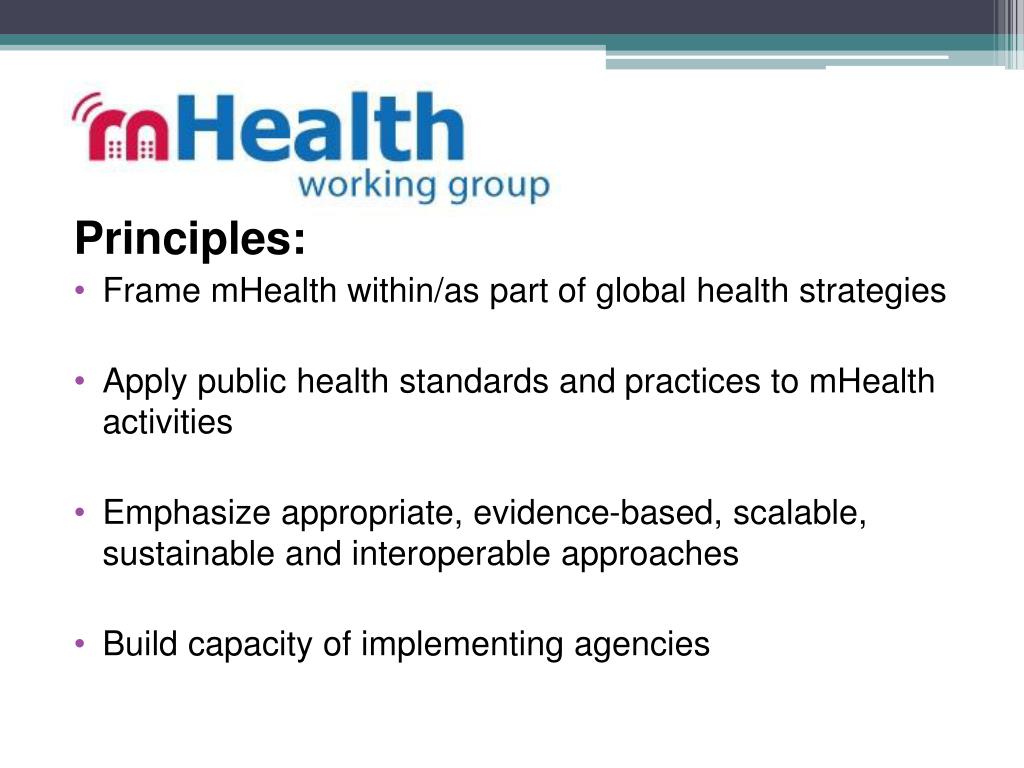 mHealth
working group

Principles:

• Frame mHealth within/as part of global health strategies

• Apply public health standards and practices to mHealth activities

• Emphasize appropriate, evidence-based, scalable, sustainable and interoperable approaches

• Build capacity of implementing agencies